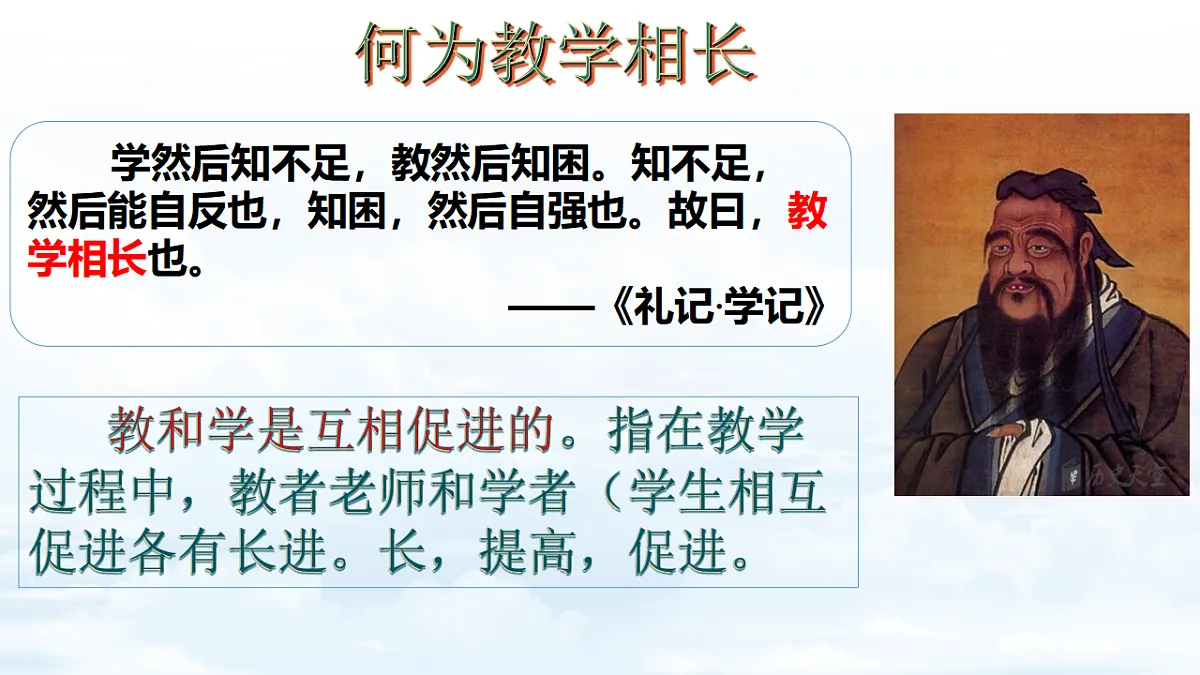 何为教学相长

学然后知不足，教然后知困。知不足，然后能自反也，知困，然后自强也。故曰，教学相长也。

——《礼记·学记》

教和学是互相促进的。指在教学过程中，教者老师和学者（学生相互促进各有长进。长，提高，促进。

历史天空